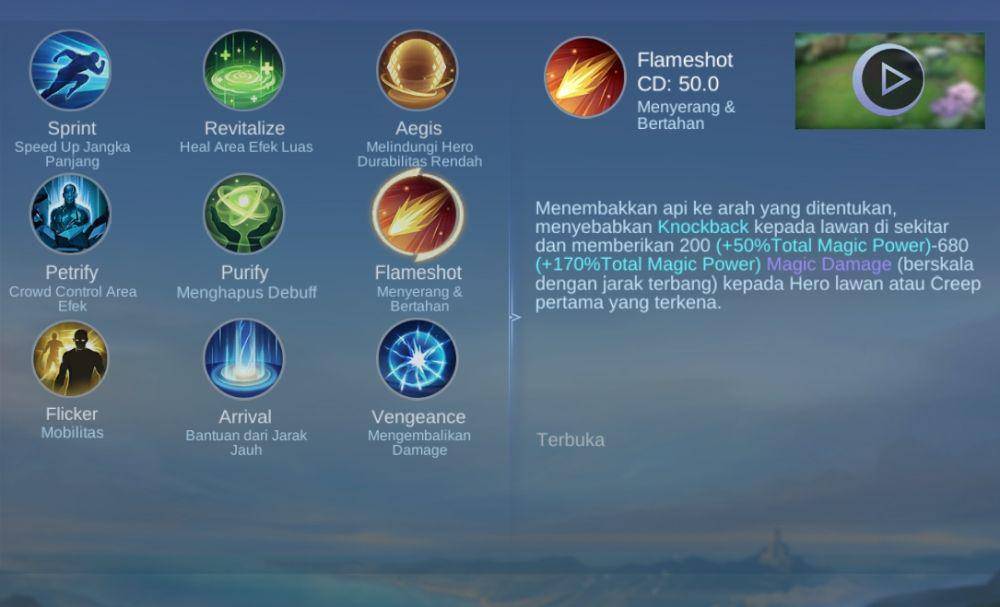 Sprint
Speed Up Jangka Panjang

Revitalize
Heal Area Efek Luas

Aegis
Melindungi Hero Durabilitas Rendah

Petrify
Crowd Control Area Efek

Purify
Menghapus Debuff

Flameshot
Menyerang & Bertahan

Flicker
Mobilitas

Arrival
Bantuan dari Jarak Jauh

Vengeance
Mengembalikan Damage

Flameshot
CD: 50.0
Menyerang & Bertahan

Menembakkan api ke arah yang ditentukan, menyebabkan Knockback kepada lawan di sekitar dan memberikan 200 (+50%Total Magic Power)-680 (+170%Total Magic Power) Magic Damage (berskala dengan jarak terbang) kepada Hero lawan atau Creep pertama yang terkena.

Terbuka